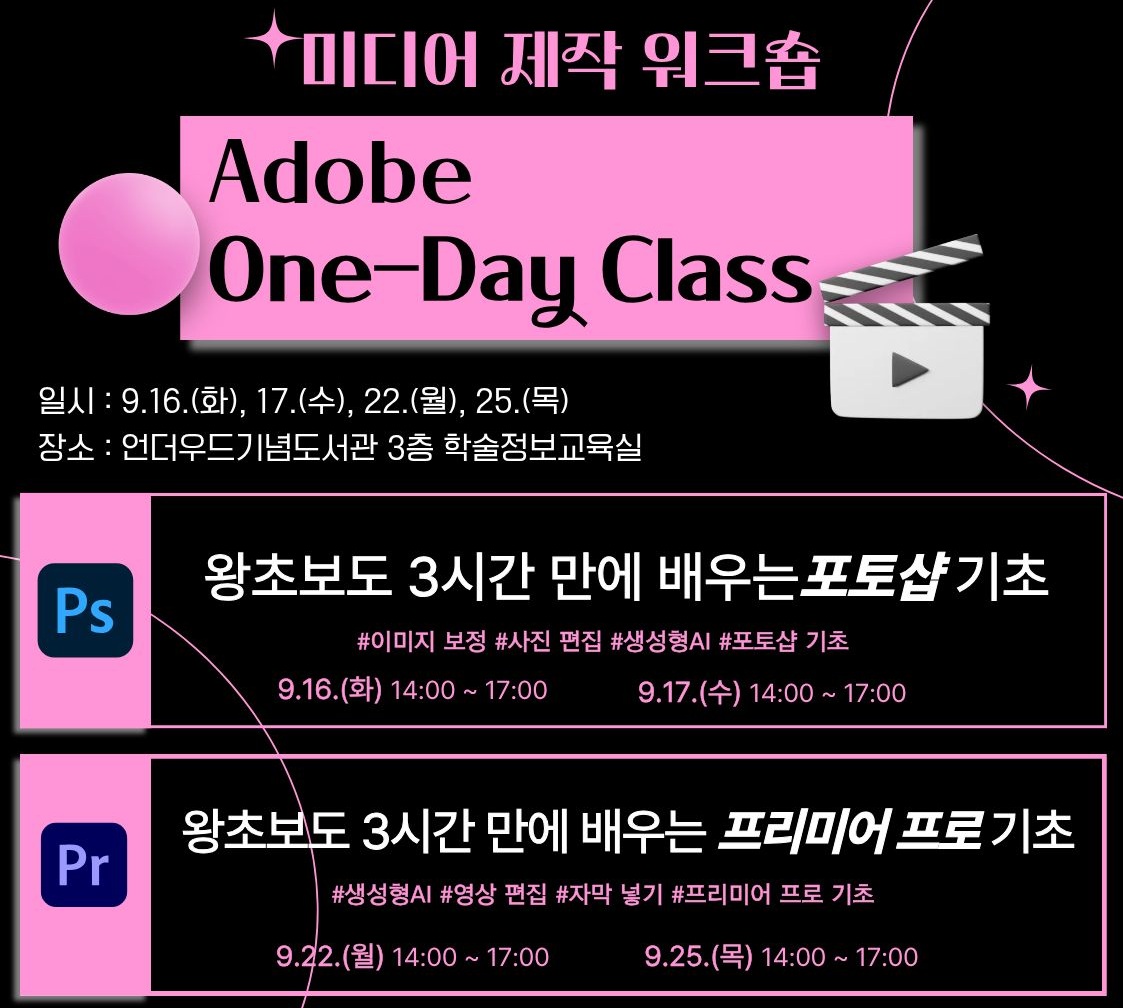 미디어 제작 워크숍

Adobe One-Day Class

일시 : 9.16.(화), 17.(수), 22.(월), 25.(목)
장소 : 언더우드기념도서관 3층 학술정보교육실

Ps

왕초보도 3시간 만에 배우는 포토샵 기초

#이미지 보정 #사진 편집 #생성형AI #포토샵 기초

9.16.(화) 14:00 ~ 17:00 9.17.(수) 14:00 ~ 17:00

Pr

왕초보도 3시간 만에 배우는 프리미어 프로 기초

#생성형AI #영상 편집 #자막 넣기 #프리미어 프로 기초

9.22.(월) 14:00 ~ 17:00 9.25.(목) 14:00 ~ 17:00